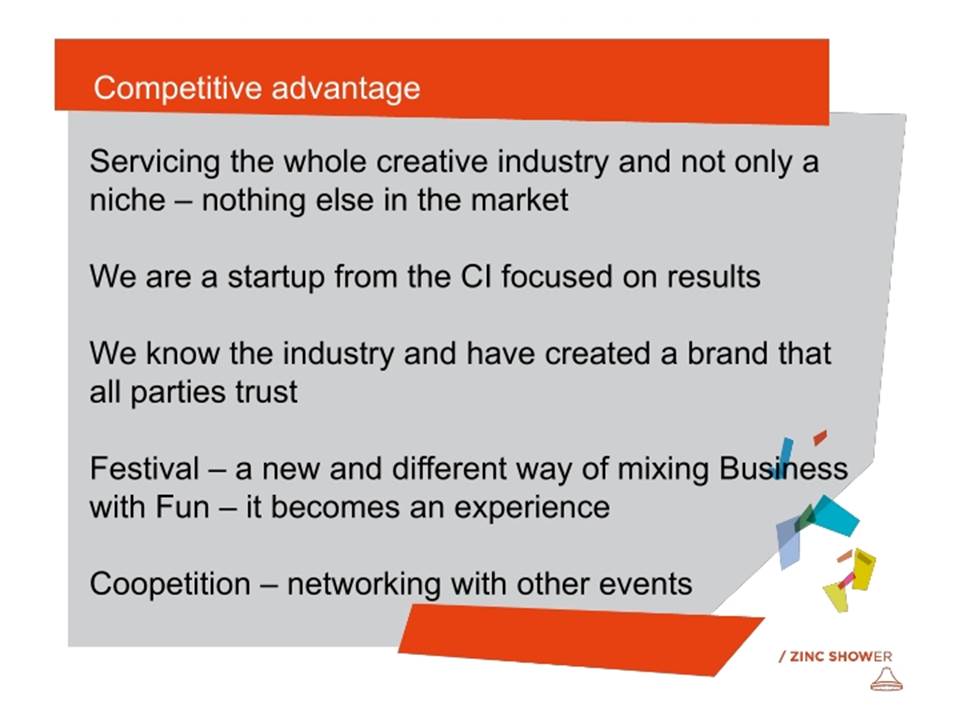 Competitive advantage

Servicing the whole creative industry and not only a niche – nothing else in the market

We are a startup from the CI focused on results

We know the industry and have created a brand that all parties trust

Festival – a new and different way of mixing Business with Fun – it becomes an experience

Coopetition – networking with other events

/ ZINC SHOWER